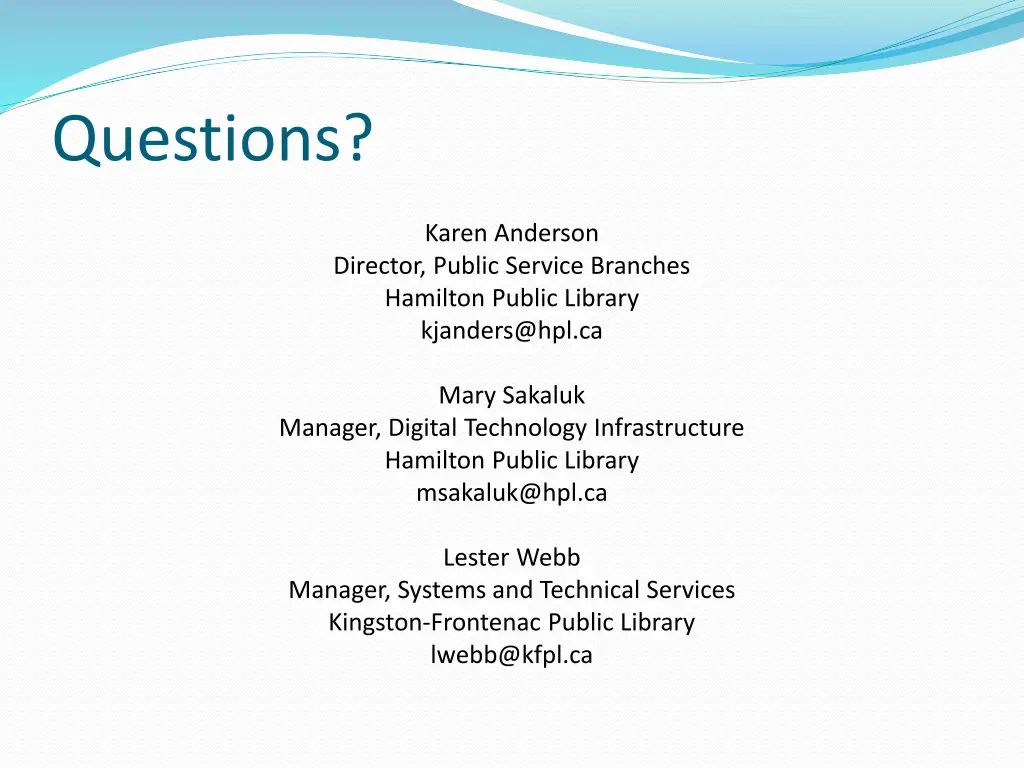 Questions?

Karen Anderson
Director, Public Service Branches
Hamilton Public Library
kjanders@hpl.ca

Mary Sakaluk
Manager, Digital Technology Infrastructure
Hamilton Public Library
msakaluk@hpl.ca

Lester Webb
Manager, Systems and Technical Services
Kingston-Frontenac Public Library
lwebb@kfpl.ca